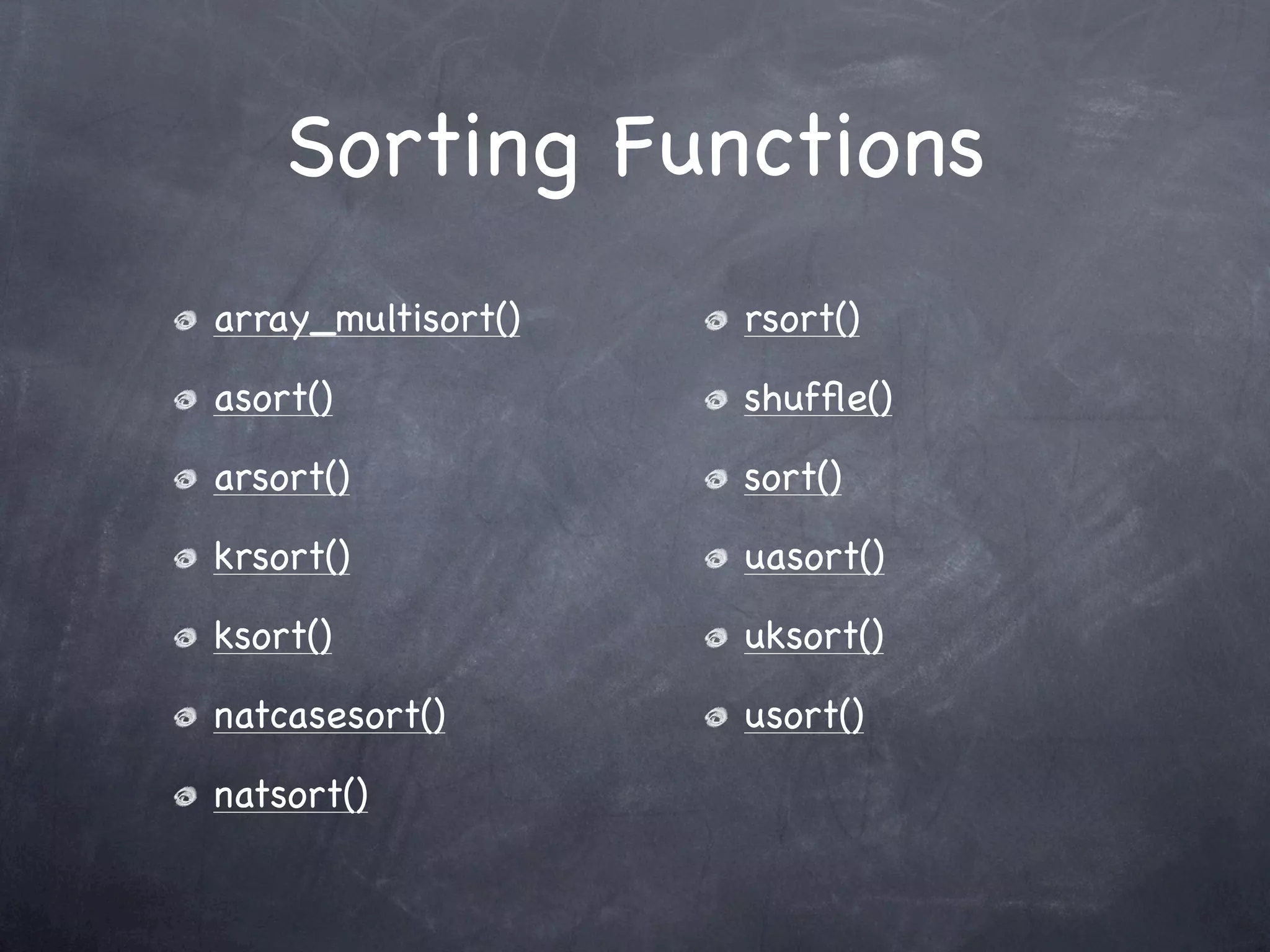 Sorting Functions

array_multisort()

asort()

arsort()

krsort()

ksort()

natcasesort()

natsort()

rsort()

shuffle()

sort()

uasort()

uksort()

usort()